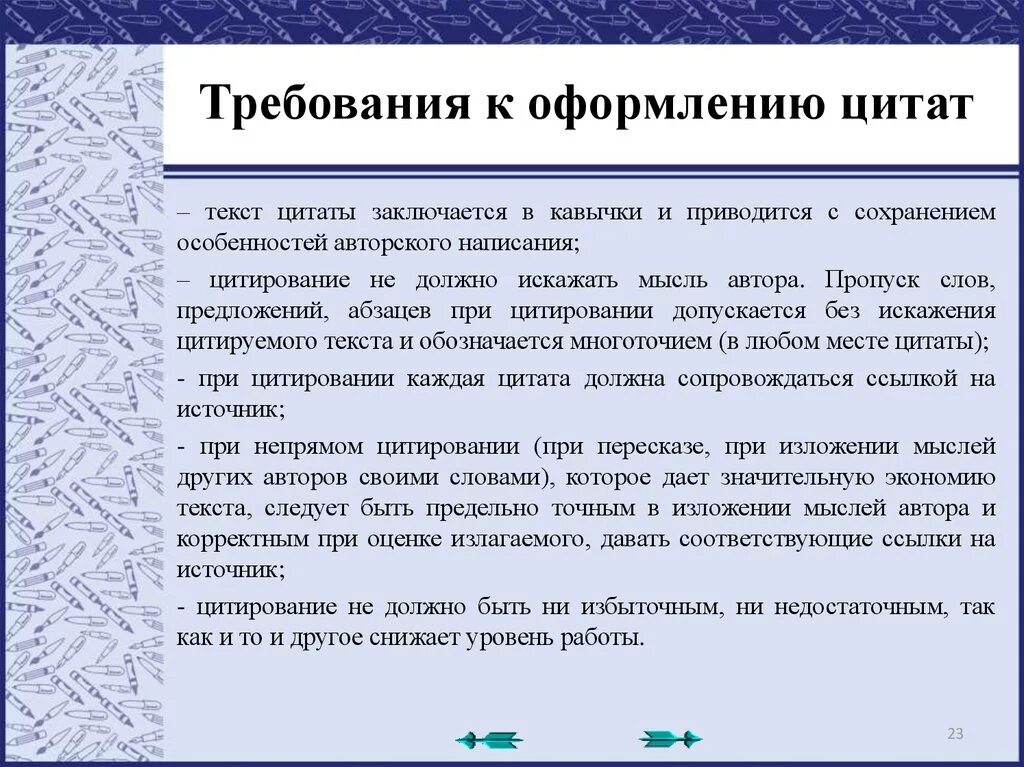 Требования к оформлению цитат

– текст цитаты заключается в кавычки и приводится с сохранением особенностей авторского написания;

– цитирование не должно искажать мысль автора. Пропуск слов, предложений, абзацев при цитировании допускается без искажения цитируемого текста и обозначается многоточием (в любом месте цитаты);

- при цитировании каждая цитата должна сопровождаться ссылкой на источник;

- при непрямом цитировании (при пересказе, при изложении мыслей других авторов своими словами), которое дает значительную экономию текста, следует быть предельно точным в изложении мыслей автора и корректным при оценке излагаемого, давать соответствующие ссылки на источник;

- цитирование не должно быть ни избыточным, ни недостаточным, так как и то и другое снижает уровень работы.

23